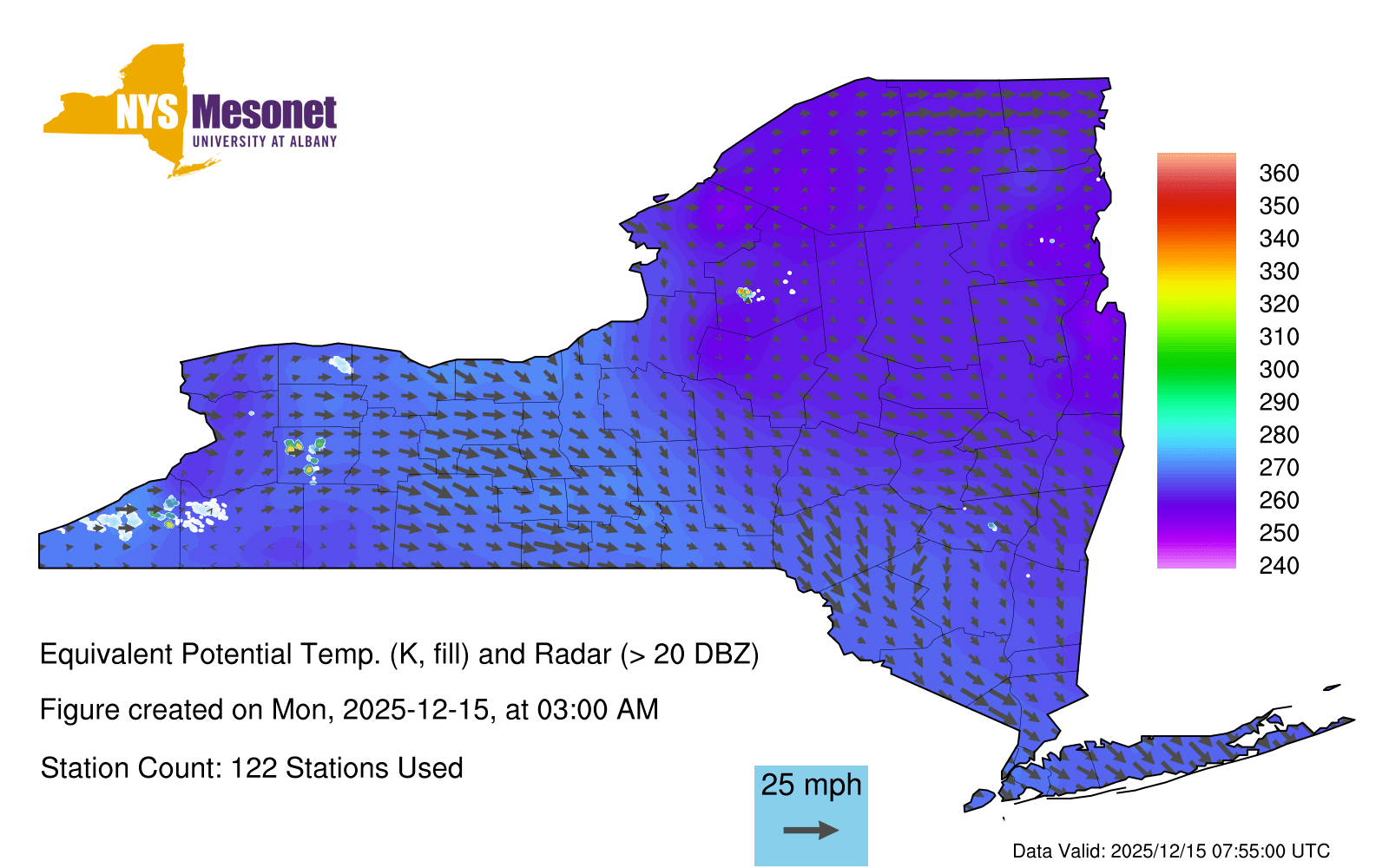 NYS Mesonet
UNIVERSITY AT ALBANY

360
350
340
330
320
310
300
290
280
270
260
250
240

Equivalent Potential Temp. (K, fill) and Radar (> 20 DBZ)

Figure created on Mon, 2025-12-15, at 03:00 AM

Station Count: 122 Stations Used

25 mph

Data Valid: 2025/12/15 07:55:00 UTC